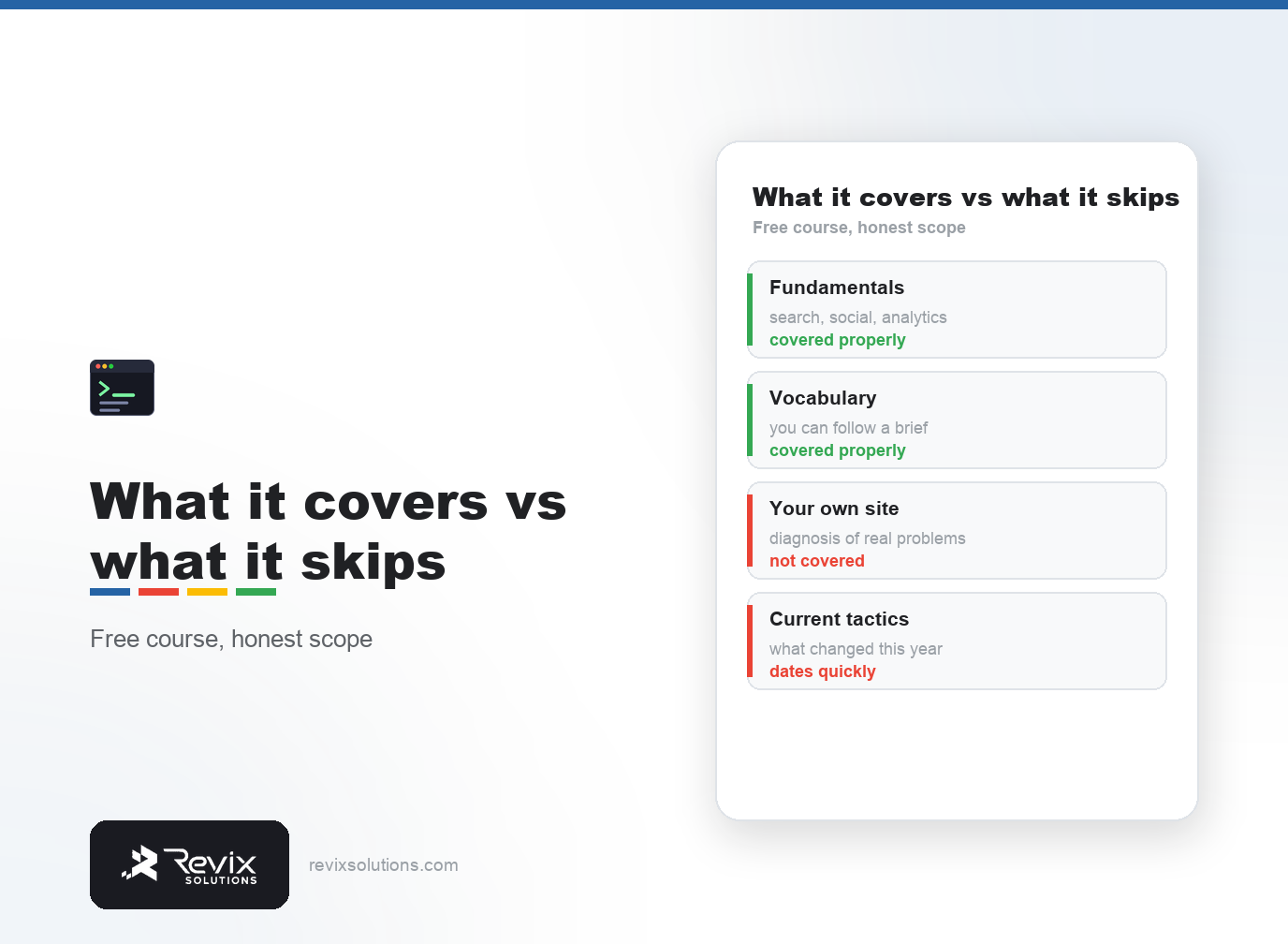 What it covers vs what it skips

Free course, honest scope

Revix SOLUTIONS

revixsolutions.com

What it covers vs what it skips
Free course, honest scope

Fundamentals
search, social, analytics
covered properly

Vocabulary
you can follow a brief
covered properly

Your own site
diagnosis of real problems
not covered

Current tactics
what changed this year
dates quickly